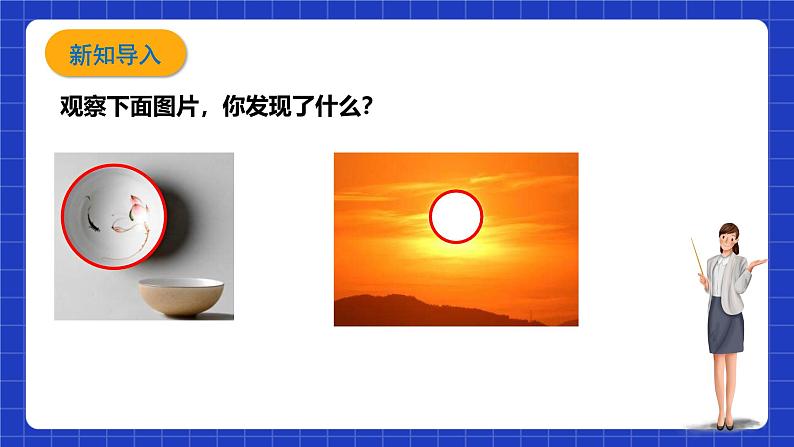 新知导入

观察下面图片，你发现了什么？